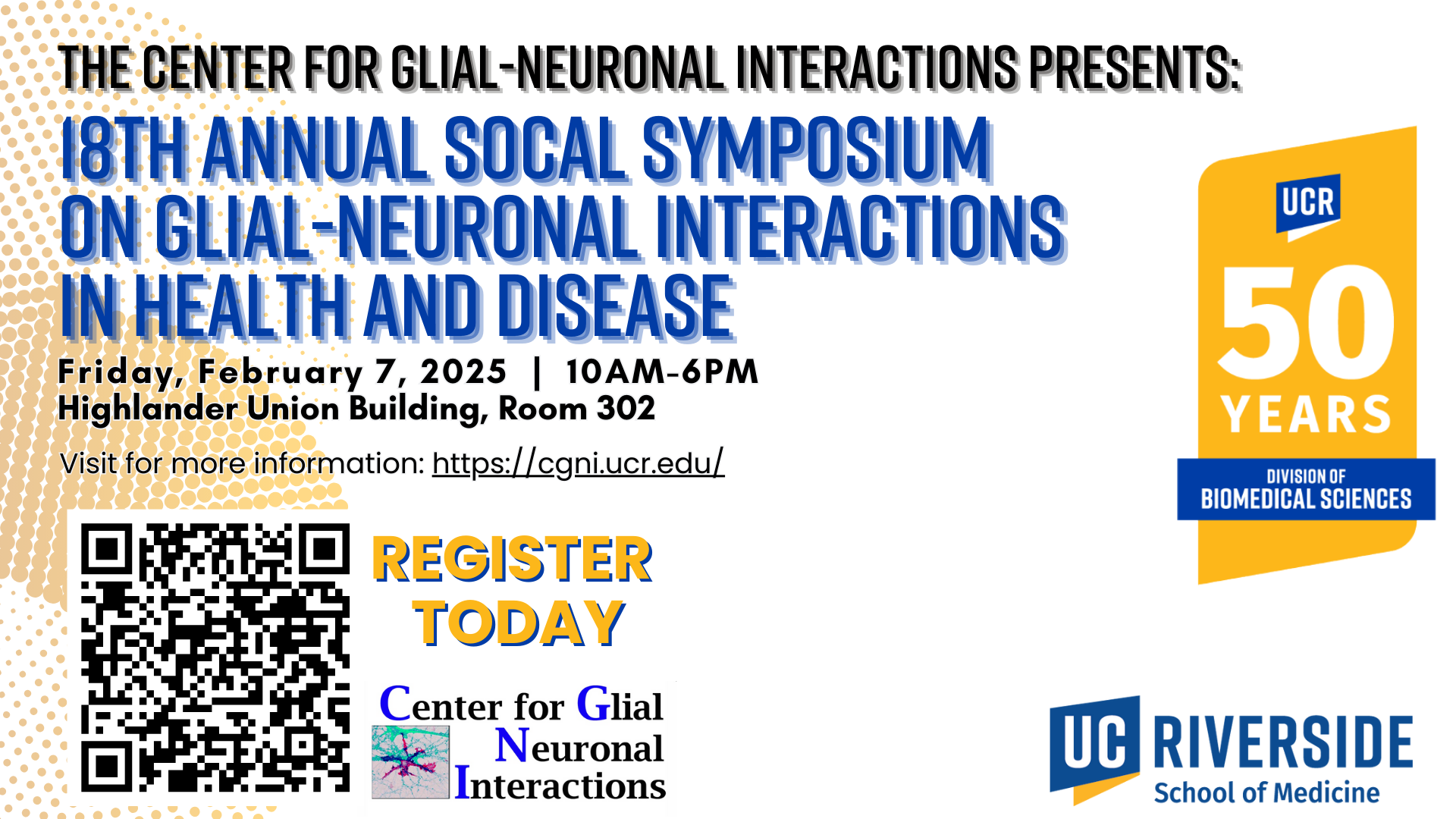 THE CENTER FOR GLIAL-NEURONAL INTERACTIONS PRESENTS:

18TH ANNUAL SOCAL SYMPOSIUM ON GLIAL-NEURONAL INTERACTIONS IN HEALTH AND DISEASE

Friday, February 7, 2025 | 10AM-6PM
Highlander Union Building, Room 302

Visit for more information: https://cgni.ucr.edu/

REGISTER TODAY

Center for Glial Neuronal Interactions

UCR
50 YEARS
DIVISION OF BIOMEDICAL SCIENCES

UC RIVERSIDE
School of Medicine